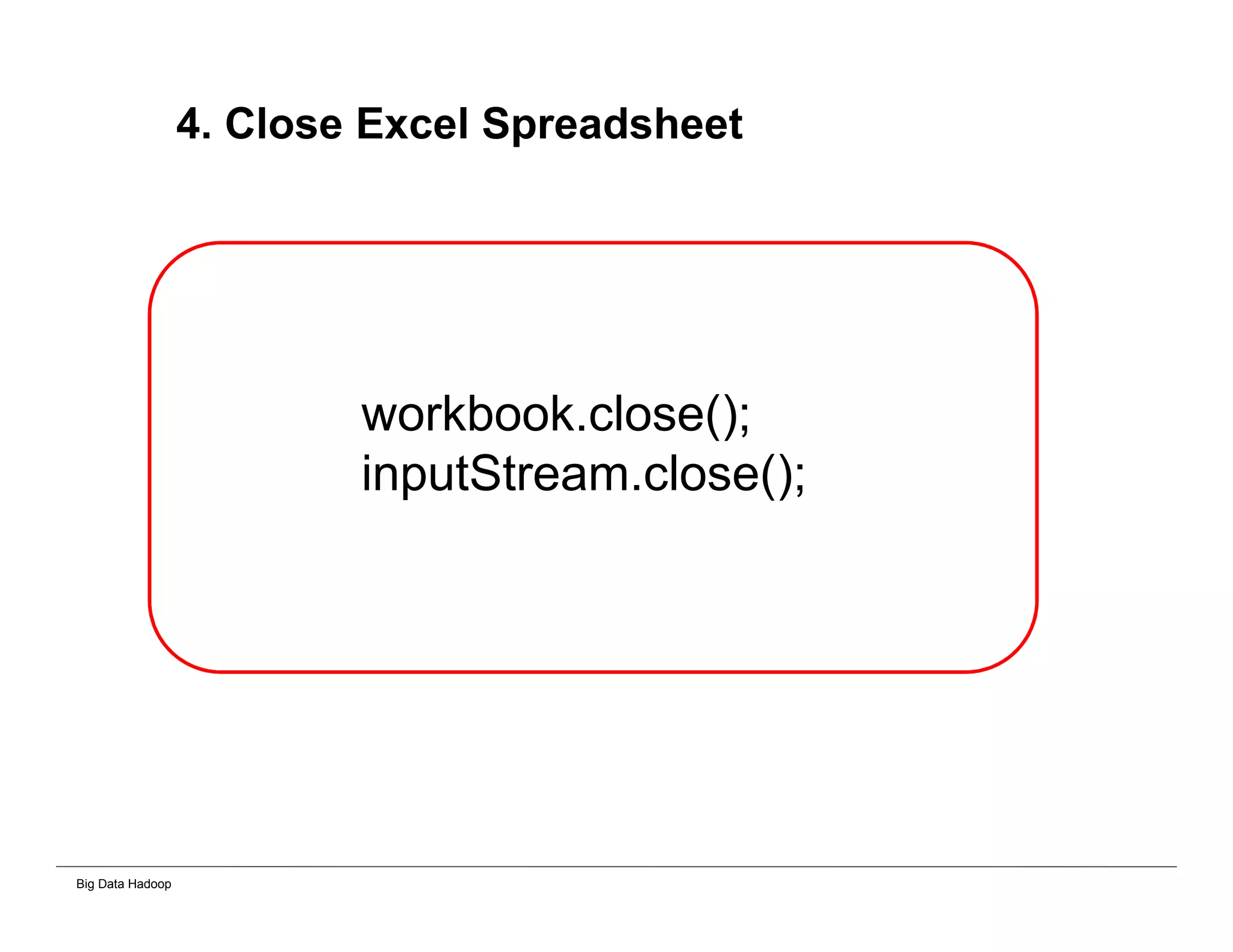 4. Close Excel Spreadsheet

workbook.close();
inputStream.close();

Big Data Hadoop